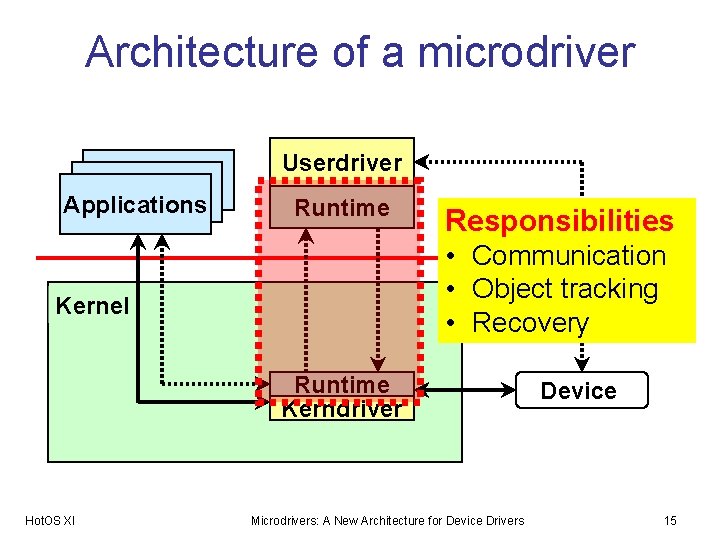 Architecture of a microdriver

Applications

Userdriver

Runtime

Responsibilities
• Communication
• Object tracking
• Recovery

Kernel

Runtime

Kerndriver

Device

HotOS XI

Microdrivers: A New Architecture for Device Drivers

15